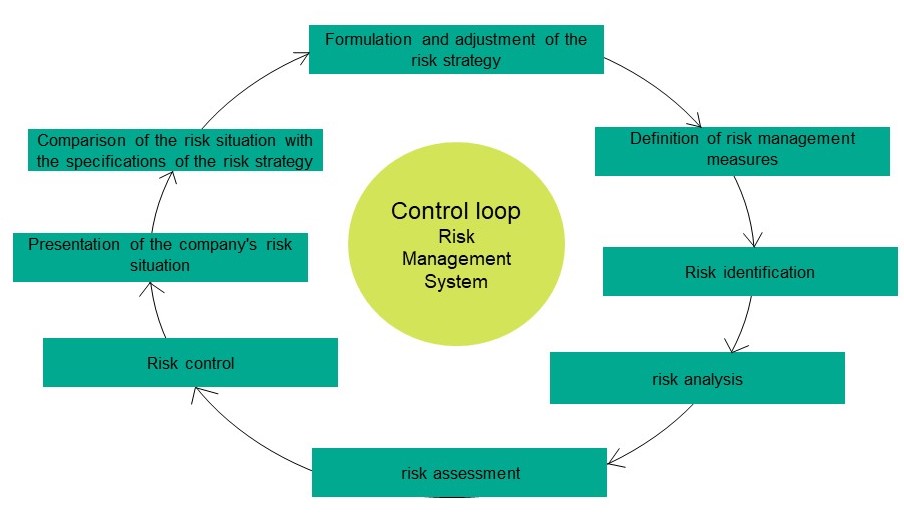 Formulation and adjustment of the risk strategy

Definition of risk management measures

Risk identification

risk analysis

risk assessment

Risk control

Presentation of the company's risk situation

Comparison of the risk situation with the specifications of the risk strategy

Control loop
Risk
Management
System